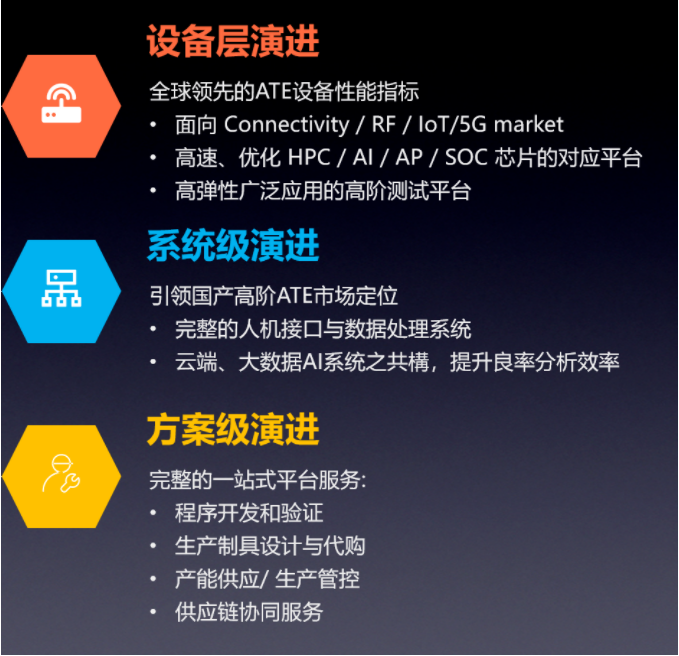 设备层演进

全球领先的ATE设备性能指标
• 面向 Connectivity / RF / IoT/5G market
• 高速、优化 HPC / AI / AP / SOC 芯片的对应平台
• 高弹性广泛应用的高阶测试平台

系统级演进

引领国产高阶ATE市场定位
• 完整的人机接口与数据处理系统
• 云端、大数据AI系统之共構，提升良率分析效率

方案级演进

完整的一站式平台服务:
• 程序开发和验证
• 生产制具设计与代购
• 产能供应/ 生产管控
• 供应链协同服务